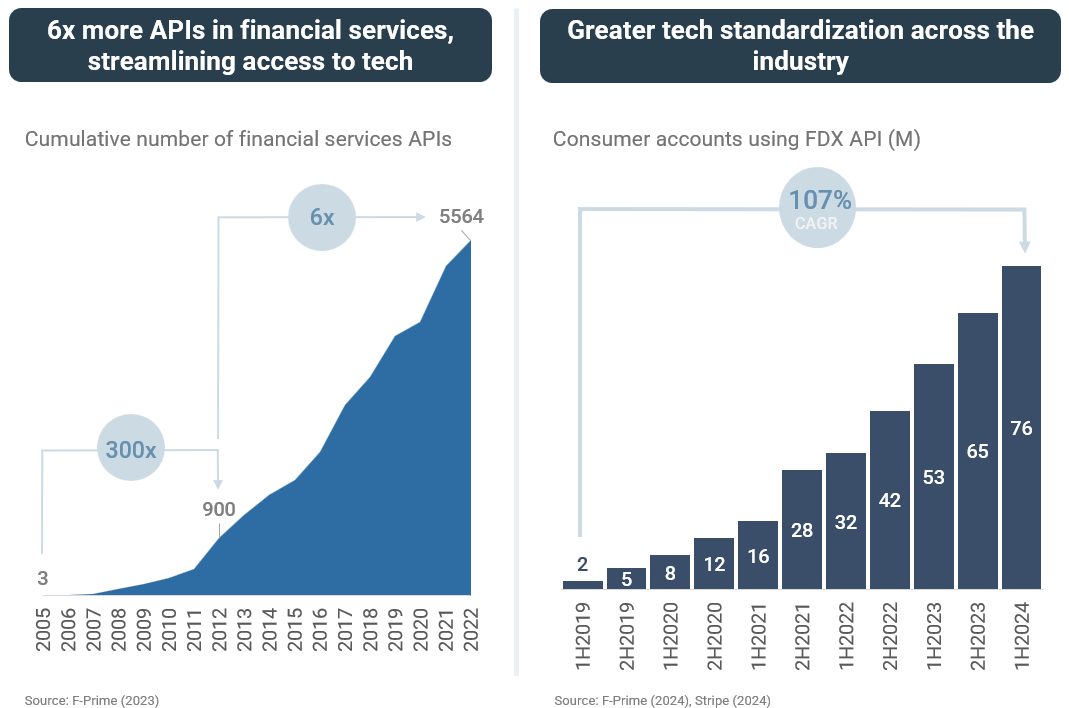 6x more APIs in financial services, streamlining access to tech

Cumulative number of financial services APIs

6x

5564

300x

900

3

2005 2006 2007 2008 2009 2010 2011 2012 2013 2014 2015 2016 2017 2018 2019 2020 2021 2022

Source: F-Prime (2023)

Greater tech standardization across the industry

Consumer accounts using FDX API (M)

107%
CAGR

2 5 8 12 16 28 32 42 53 65 76

1H2019 2H2019 1H2020 2H2020 1H2021 2H2021 1H2022 2H2022 1H2023 2H2023 1H2024

Source: F-Prime (2024), Stripe (2024)